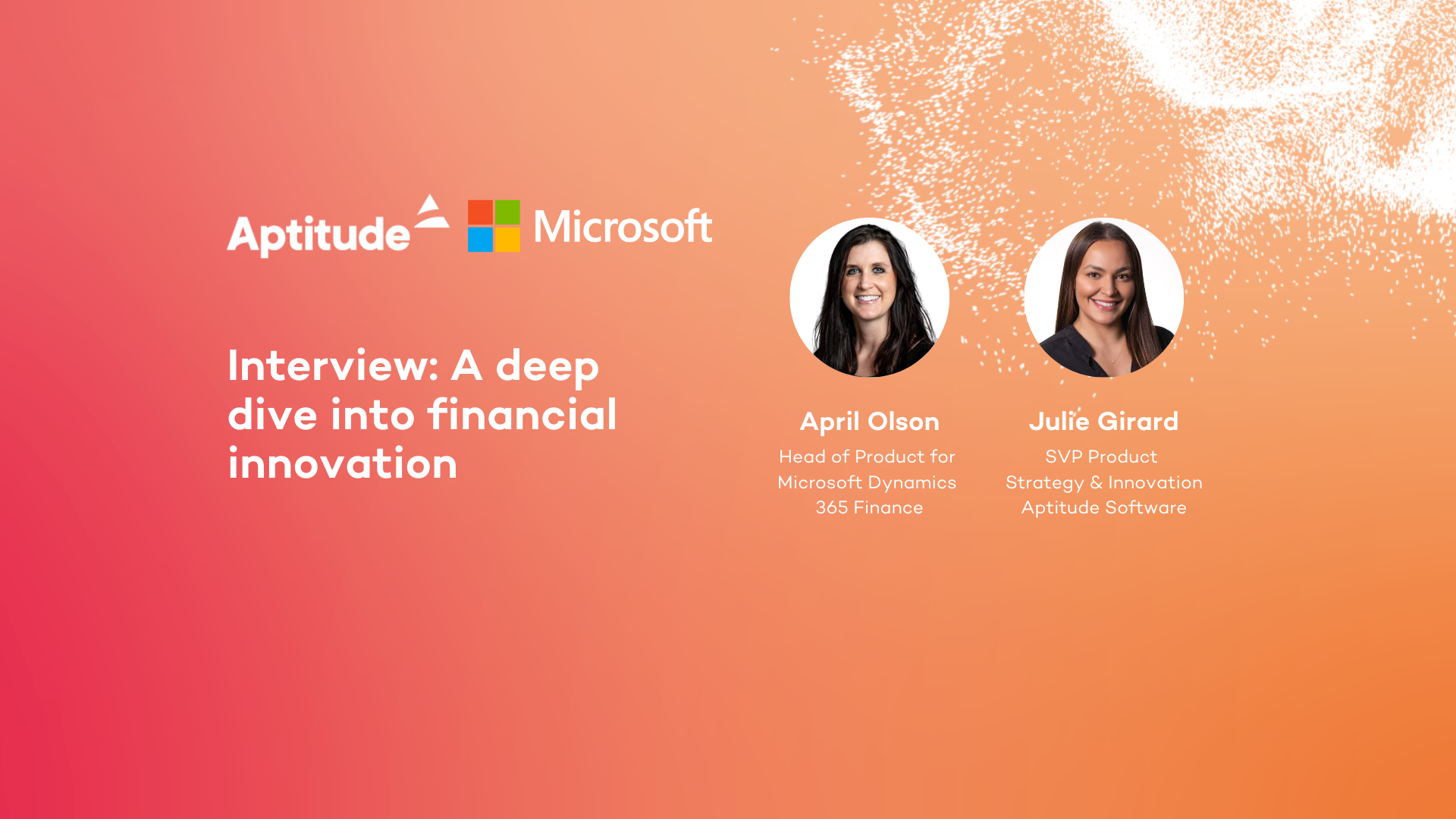 Aptitude Microsoft

Interview: A deep dive into financial innovation

April Olson
Head of Product for Microsoft Dynamics 365 Finance

Julie Girard
SVP Product Strategy & Innovation Aptitude Software